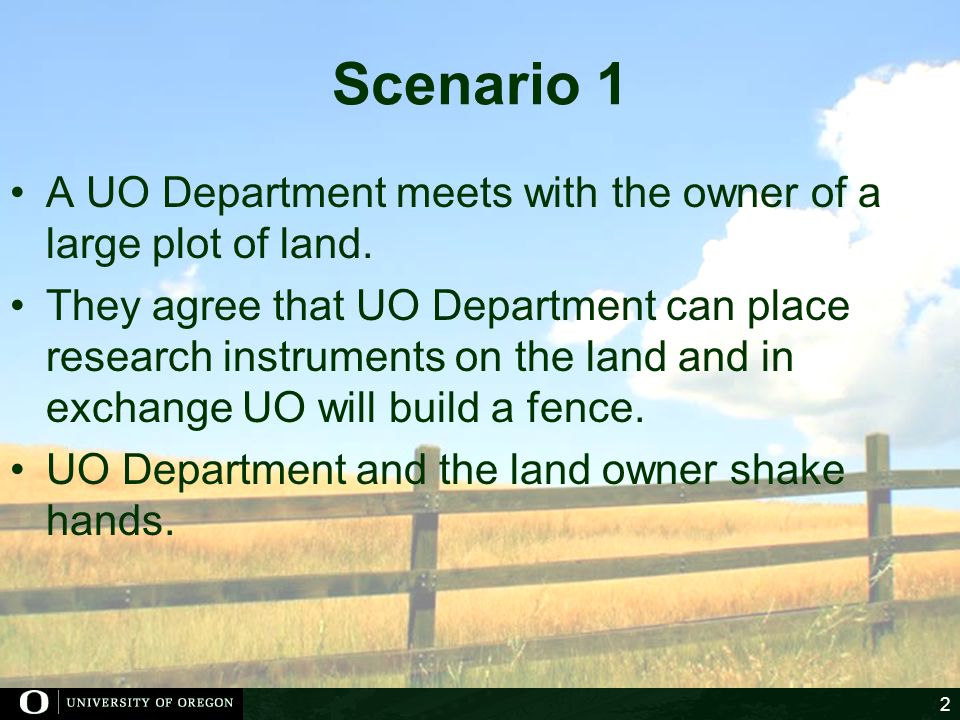 Scenario 1

• A UO Department meets with the owner of a large plot of land.

• They agree that UO Department can place research instruments on the land and in exchange UO will build a fence.

• UO Department and the land owner shake hands.

O | UNIVERSITY OF OREGON

2